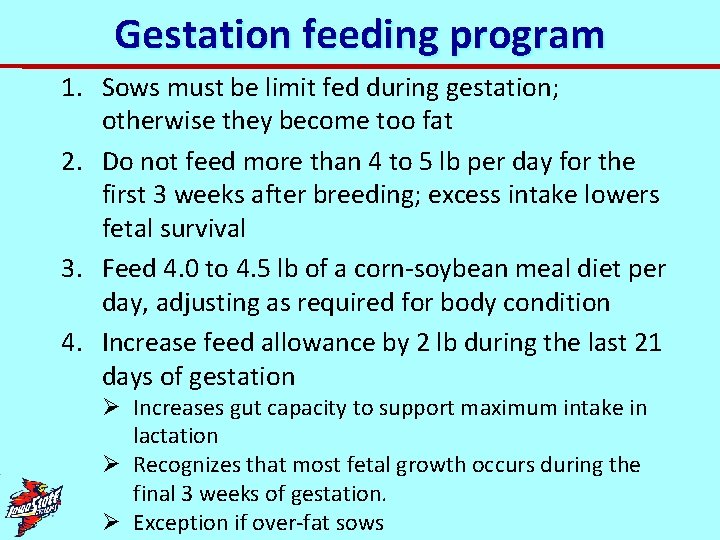 Gestation feeding program

1. Sows must be limit fed during gestation; otherwise they become too fat

2. Do not feed more than 4 to 5 lb per day for the first 3 weeks after breeding; excess intake lowers fetal survival

3. Feed 4.0 to 4.5 lb of a corn-soybean meal diet per day, adjusting as required for body condition

4. Increase feed allowance by 2 lb during the last 21 days of gestation

➢ Increases gut capacity to support maximum intake in lactation

➢ Recognizes that most fetal growth occurs during the final 3 weeks of gestation.

➢ Exception if over-fat sows

Iowa State